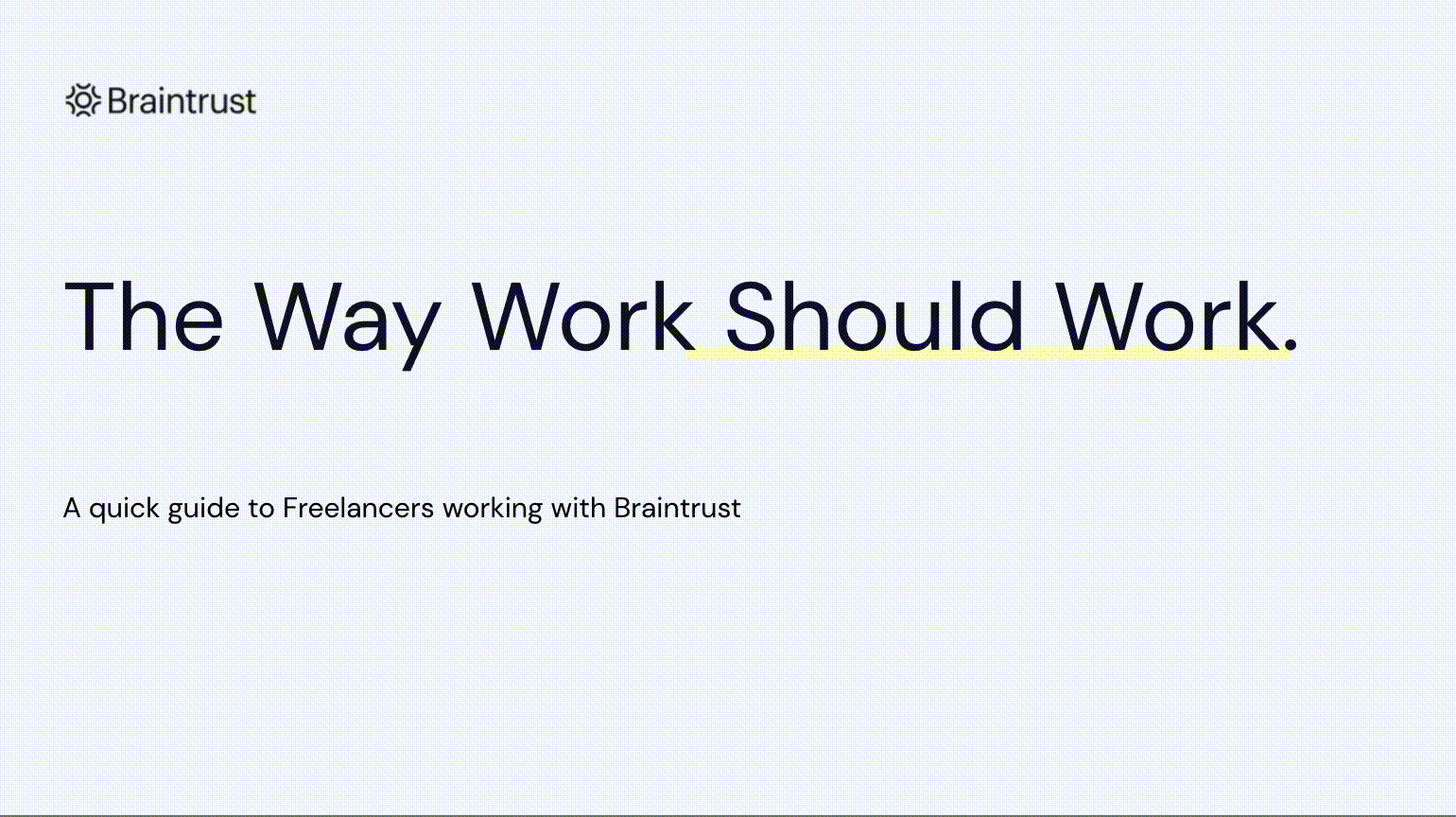 Braintrust

The Way Work Should Work.

A quick guide to Freelancers working with Braintrust